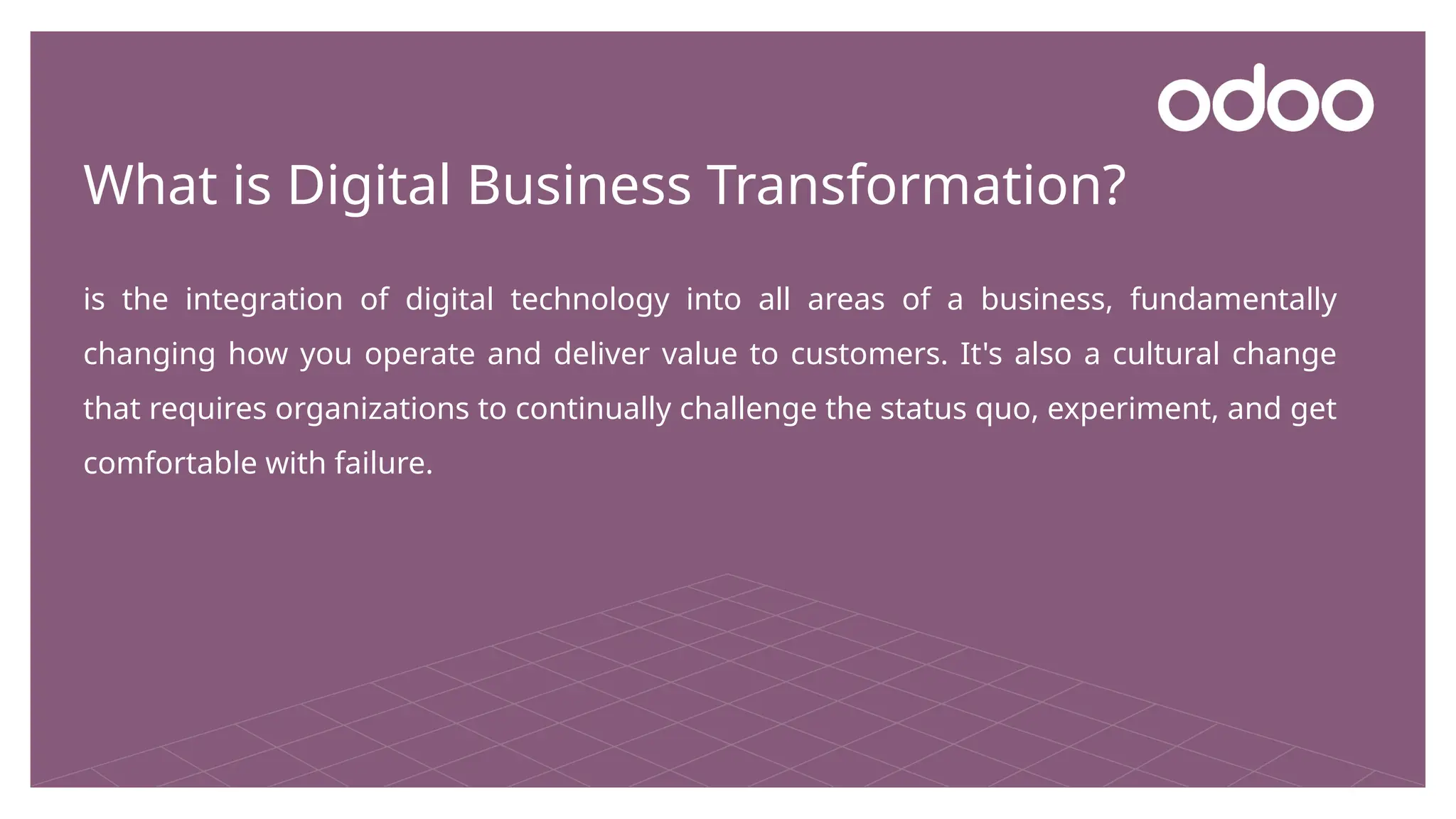 odoo

What is Digital Business Transformation?

is the integration of digital technology into all areas of a business, fundamentally changing how you operate and deliver value to customers. It's also a cultural change that requires organizations to continually challenge the status quo, experiment, and get comfortable with failure.